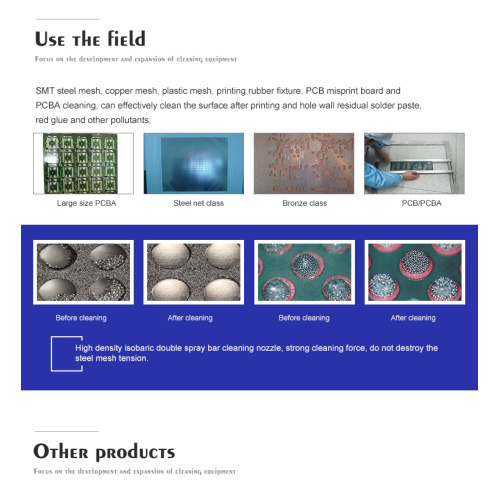 Use the field

Focus on the development and expansion of cleaning equipment

SMT steel mesh, copper mesh, plastic mesh, printing rubber fixture, PCB misprint board and PCBA cleaning, can effectively clean the surface after printing and hole wall residual solder paste, red glue and other pollutants;

Large size PCBA

Steel net class

Bronze class

PCB/PCBA

Before cleaning

After cleaning

Before cleaning

After cleaning

High density isobaric double spray bar cleaning nozzle, strong cleaning force, do not destroy the steel mesh tension.

Other products

Focus on the development and expansion of cleaning equipment